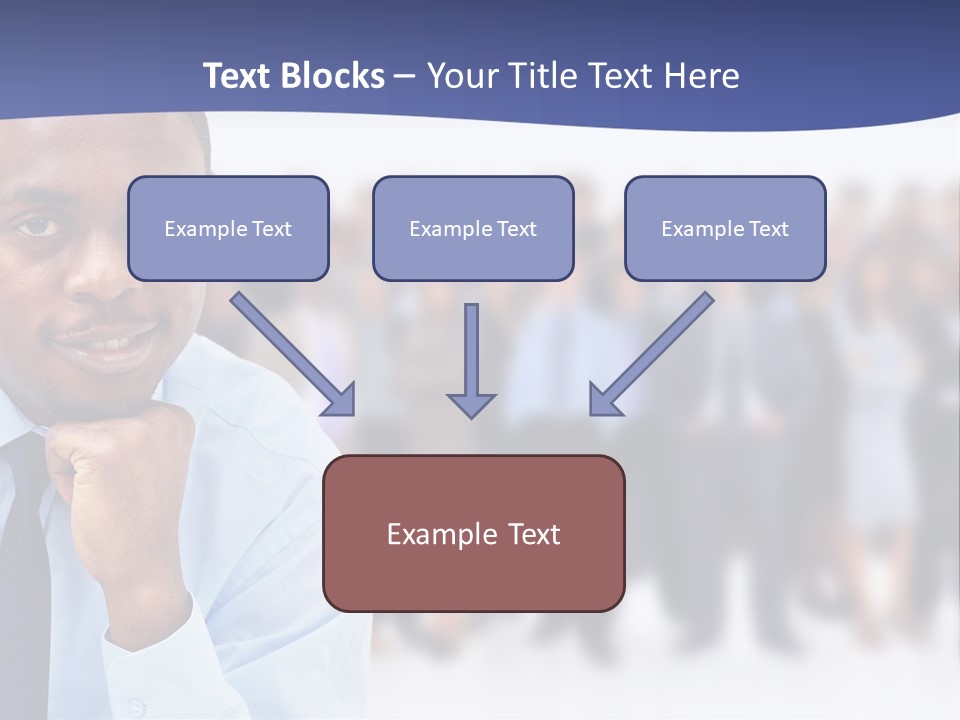 Text Blocks – Your Title Text Here

Example Text

Example Text

Example Text

Example Text